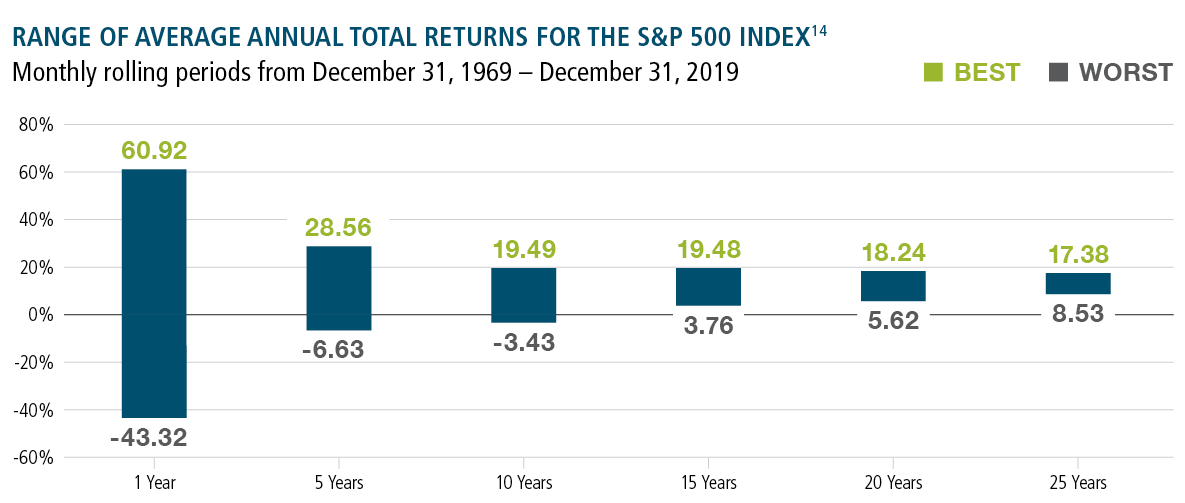 RANGE OF AVERAGE ANNUAL TOTAL RETURNS FOR THE S&P 500 INDEX$^{14}$

Monthly rolling periods from December 31, 1969 – December 31, 2019

BEST WORST

80%
60%
40%
20%
0%
-20%
-40%
-60%

60.92
-43.32
28.56
-6.63
19.49
-3.43
19.48
3.76
18.24
5.62
17.38
8.53

1 Year
5 Years
10 Years
15 Years
20 Years
25 Years